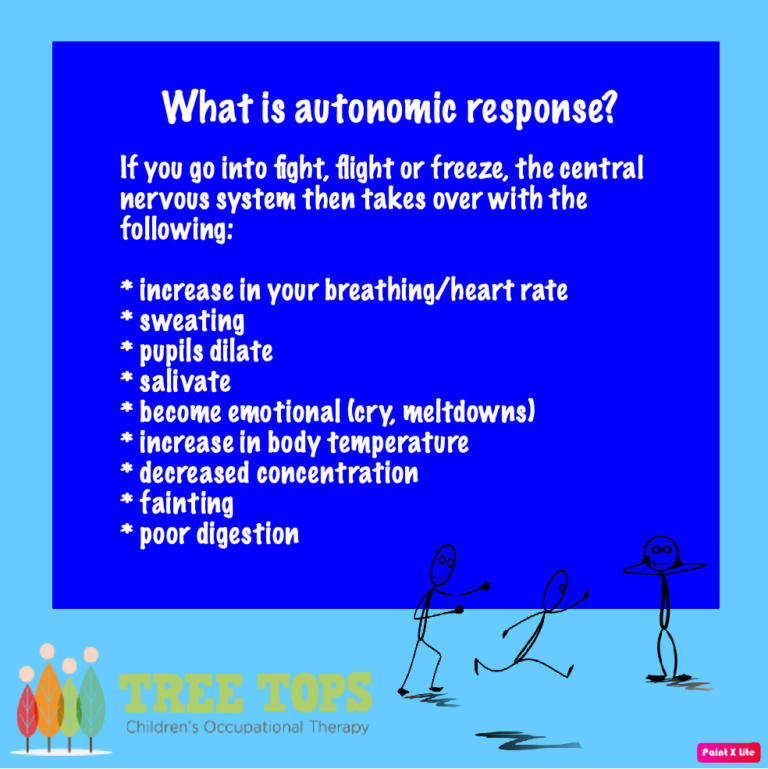 What is autonomic response?

If you go into fight, flight or freeze, the central nervous system then takes over with the following:

* increase in your breathing/heart rate
* sweating
* pupils dilate
* salivate
* become emotional (cry, meltdowns)
* increase in body temperature
* decreased concentration
* fainting
* poor digestion

TREE TOPS
Children's Occupational Therapy

Paint X lite